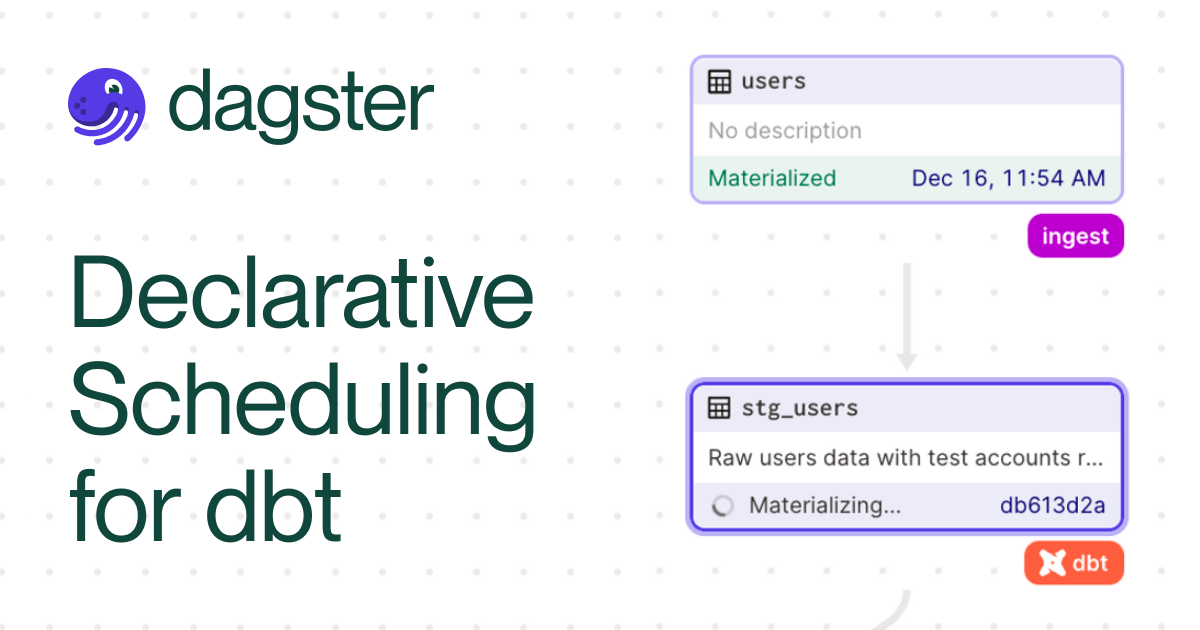 dagster

Declarative Scheduling for dbt

users

No description

Materialized Dec 16, 11:54 AM

ingest

stg_users

Raw users data with test accounts r...

Materializing... db613d2a

dbt